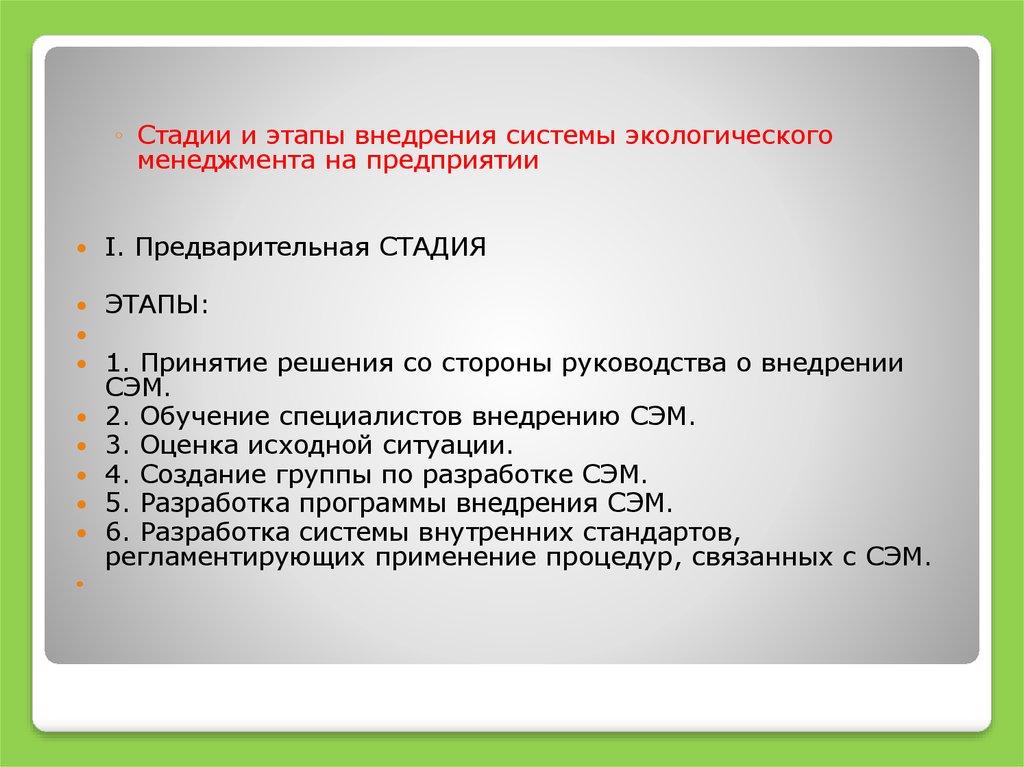 Стадии и этапы внедрения системы экологического менеджмента на предприятии

I. Предварительная СТАДИЯ

ЭТАПЫ:

1. Принятие решения со стороны руководства о внедрении СЭМ.
2. Обучение специалистов внедрению СЭМ.
3. Оценка исходной ситуации.
4. Создание группы по разработке СЭМ.
5. Разработка программы внедрения СЭМ.
6. Разработка системы внутренних стандартов, регламентирующих применение процедур, связанных с СЭМ.